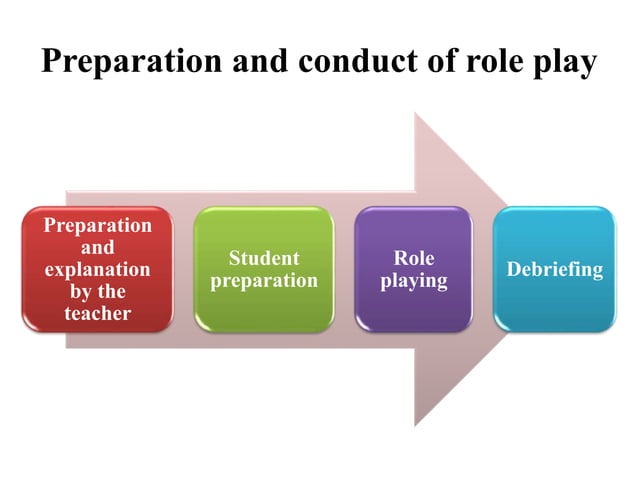 Preparation and conduct of role play

Preparation and explanation by the teacher

Student preparation

Role playing

Debriefing